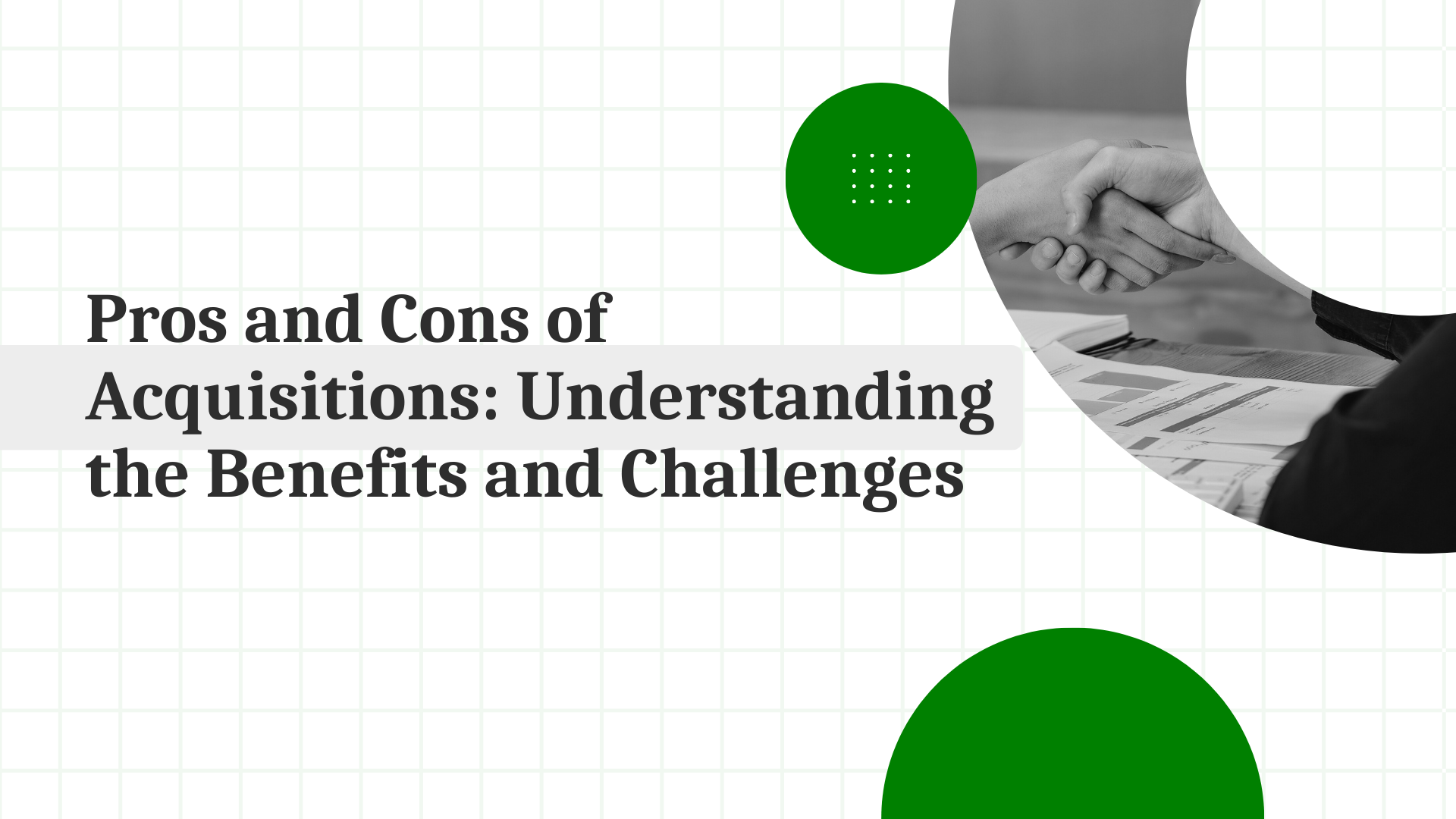 Pros and Cons of Acquisitions: Understanding the Benefits and Challenges